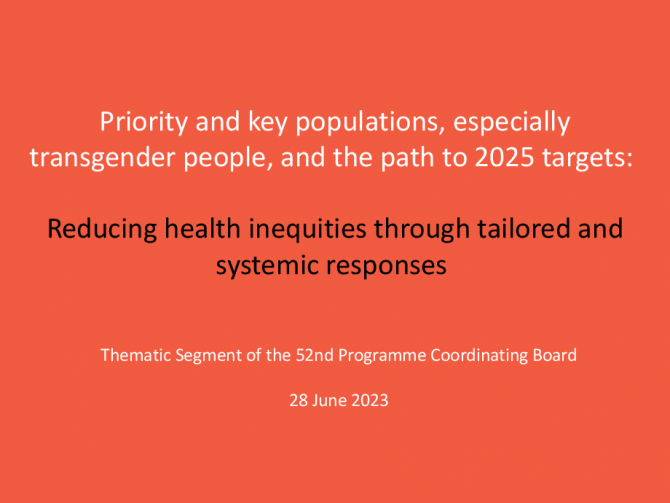 Priority and key populations, especially transgender people, and the path to 2025 targets:

Reducing health inequities through tailored and systemic responses

Thematic Segment of the 52nd Programme Coordinating Board

28 June 2023